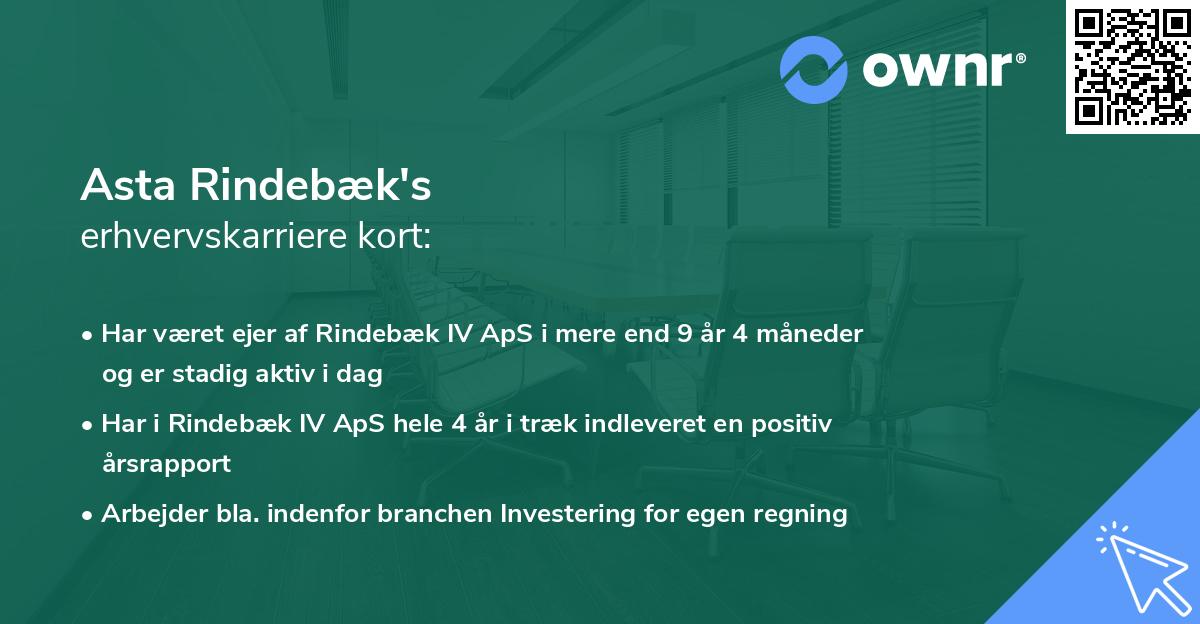 ownr®

Asta Rindebæk's
erhvervskarriere kort:

• Har været ejer af Rindebæk IV ApS i mere end 9 år 4 måneder og er stadig aktiv i dag

• Har i Rindebæk IV ApS hele 4 år i træk indleveret en positiv årsrapport

• Arbejder bla. indenfor branchen Investering for egen regning